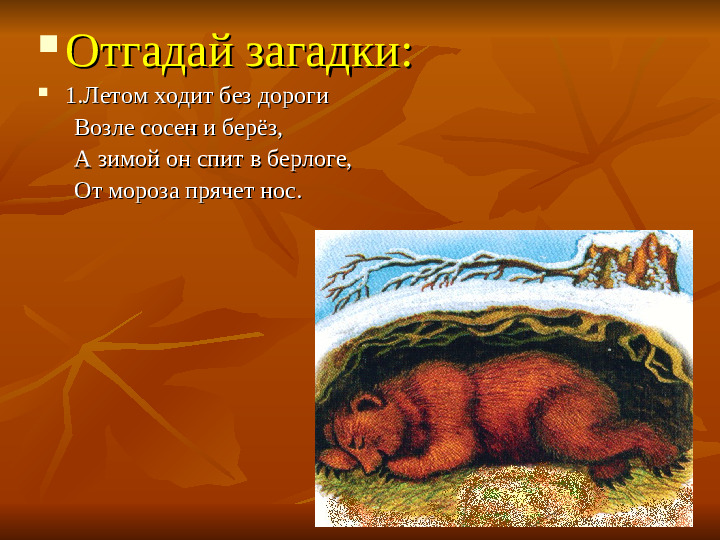 Отгадай загадки:

1.Летом ходит без дороги
Возле сосен и берёз,
А зимой он спит в берлоге,
От мороза прячет нос.